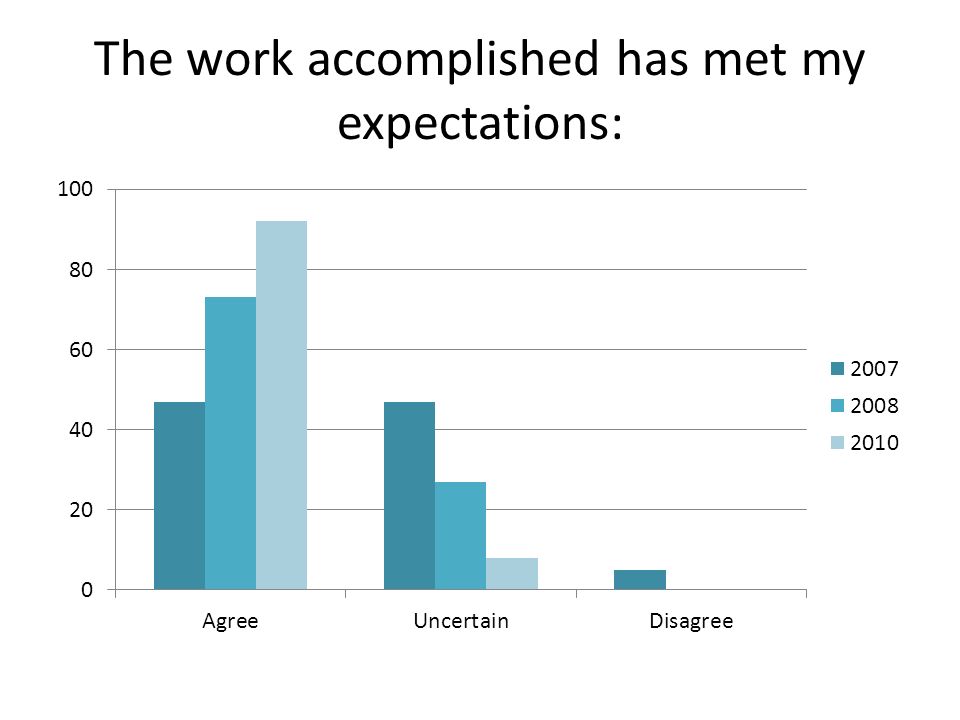 The work accomplished has met my expectations:

100
80
60
40
20
0

Agree
Uncertain
Disagree

2007
2008
2010